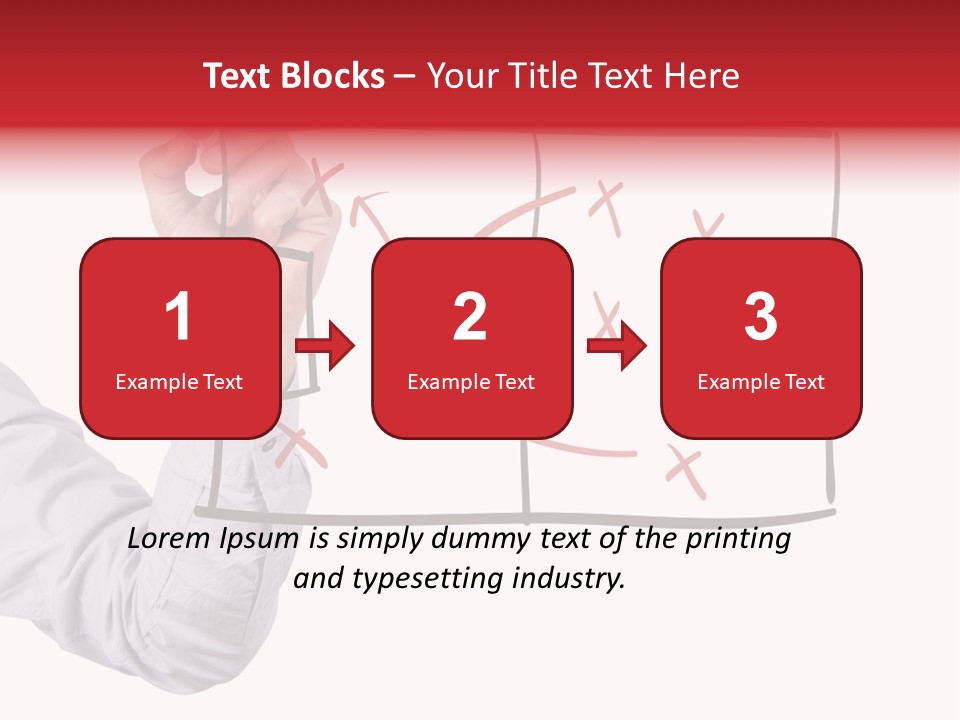 Text Blocks – Your Title Text Here

1
Example Text

2
Example Text

3
Example Text

Lorem Ipsum is simply dummy text of the printing and typesetting industry.